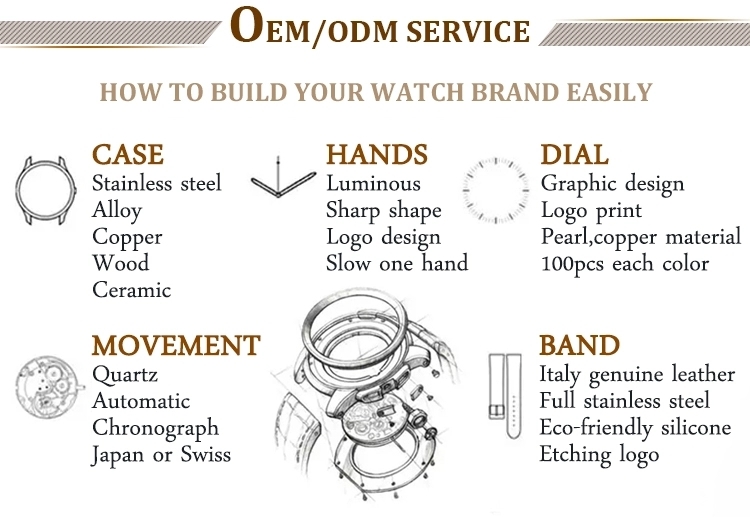 OEM/ODM SERVICE

HOW TO BUILD YOUR WATCH BRAND EASILY

CASE
Stainless steel
Alloy
Copper
Wood
Ceramic

HANDS
Luminous
Sharp shape
Logo design
Slow one hand

DIAL
Graphic design
Logo print
Pearl,copper material
100pcs each color

MOVEMENT
Quartz
Automatic
Chronograph
Japan or Swiss

BAND
Italy genuine leather
Full stainless steel
Eco-friendly silicone
Etching logo